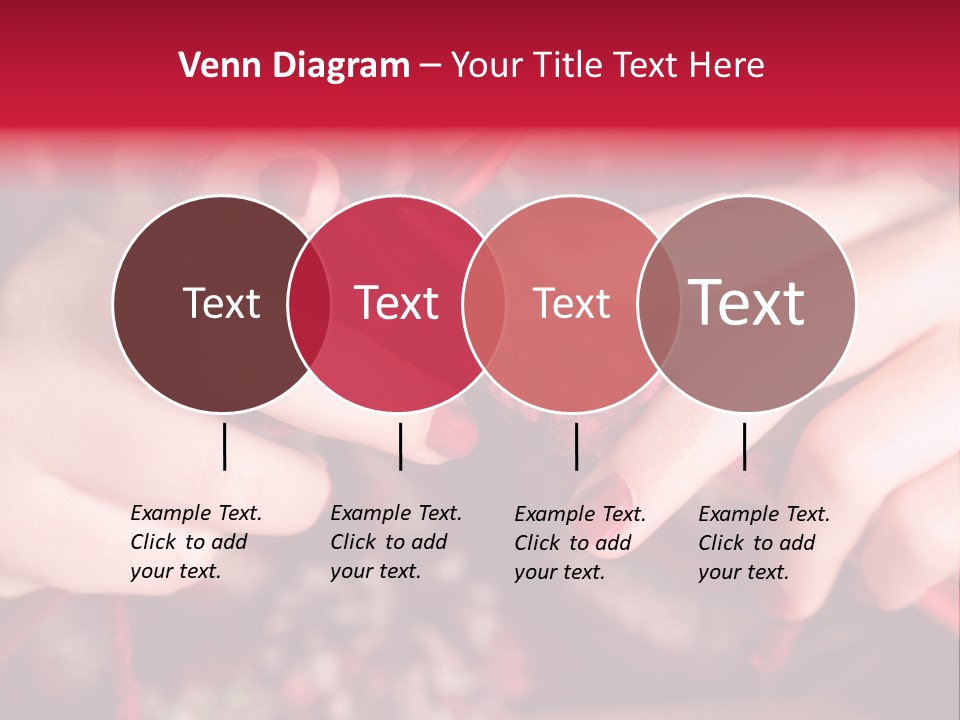 Venn Diagram – Your Title Text Here

Text

Text

Text

Text

Example Text. Click to add your text.

Example Text. Click to add your text.

Example Text. Click to add your text.

Example Text. Click to add your text.